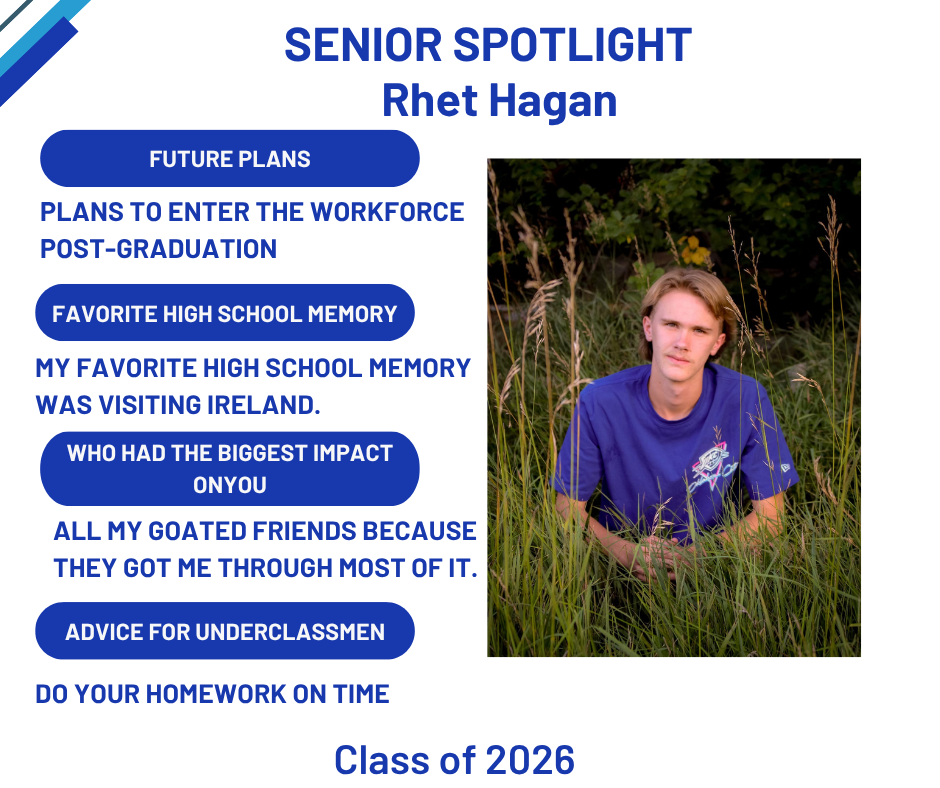 SENIOR SPOTLIGHT
Rhet Hagan

FUTURE PLANS

PLANS TO ENTER THE WORKFORCE POST-GRADUATION

FAVORITE HIGH SCHOOL MEMORY

MY FAVORITE HIGH SCHOOL MEMORY WAS VISITING IRELAND.

WHO HAD THE BIGGEST IMPACT ONYOU

ALL MY GOATED FRIENDS BECAUSE THEY GOT ME THROUGH MOST OF IT.

ADVICE FOR UNDERCLASSMEN

DO YOUR HOMEWORK ON TIME

Class of 2026